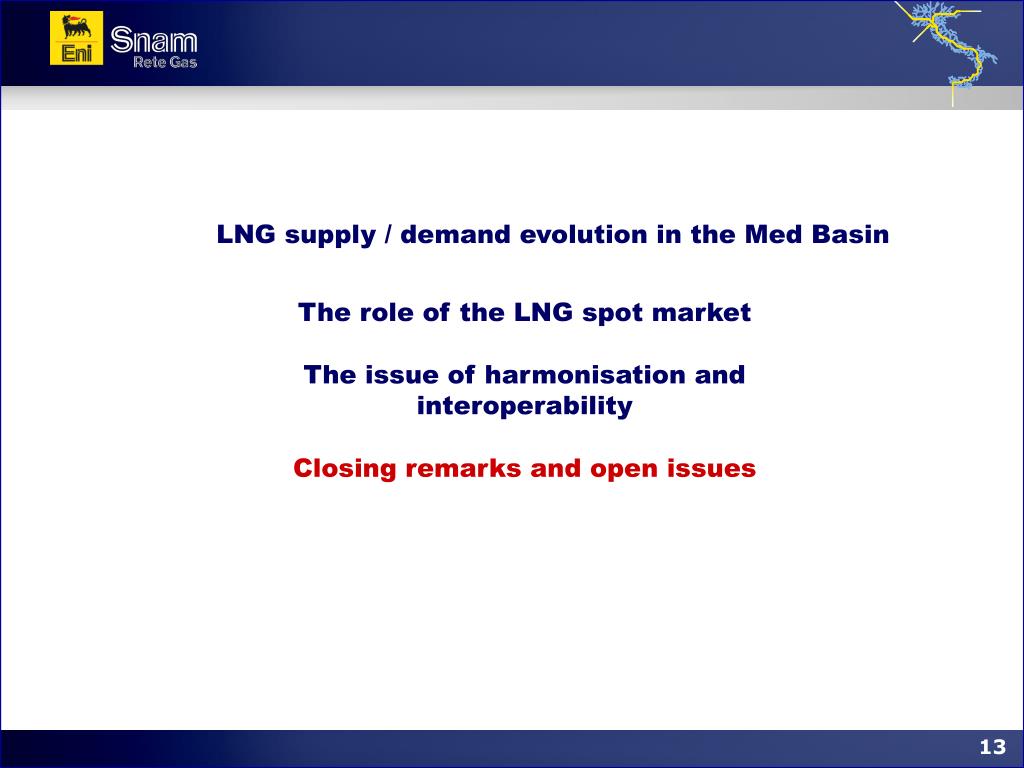 Eni Snam Rete Gas

LNG supply / demand evolution in the Med Basin

The role of the LNG spot market

The issue of harmonisation and interoperability

Closing remarks and open issues

13